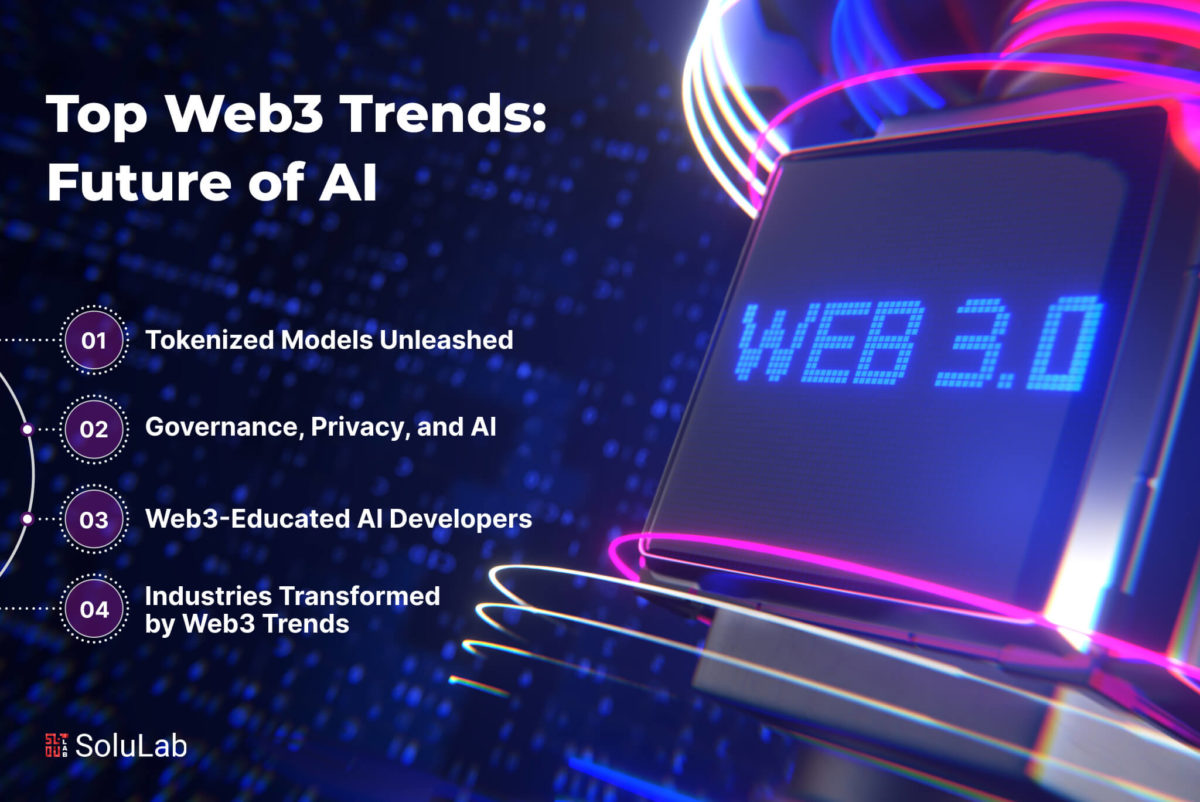 Top Web3 Trends: Future of AI

01 Tokenized Models Unleashed

02 Governance, Privacy, and AI

03 Web3-Educated AI Developers

04 Industries Transformed by Web3 Trends

WEB 3.0

SoluLab